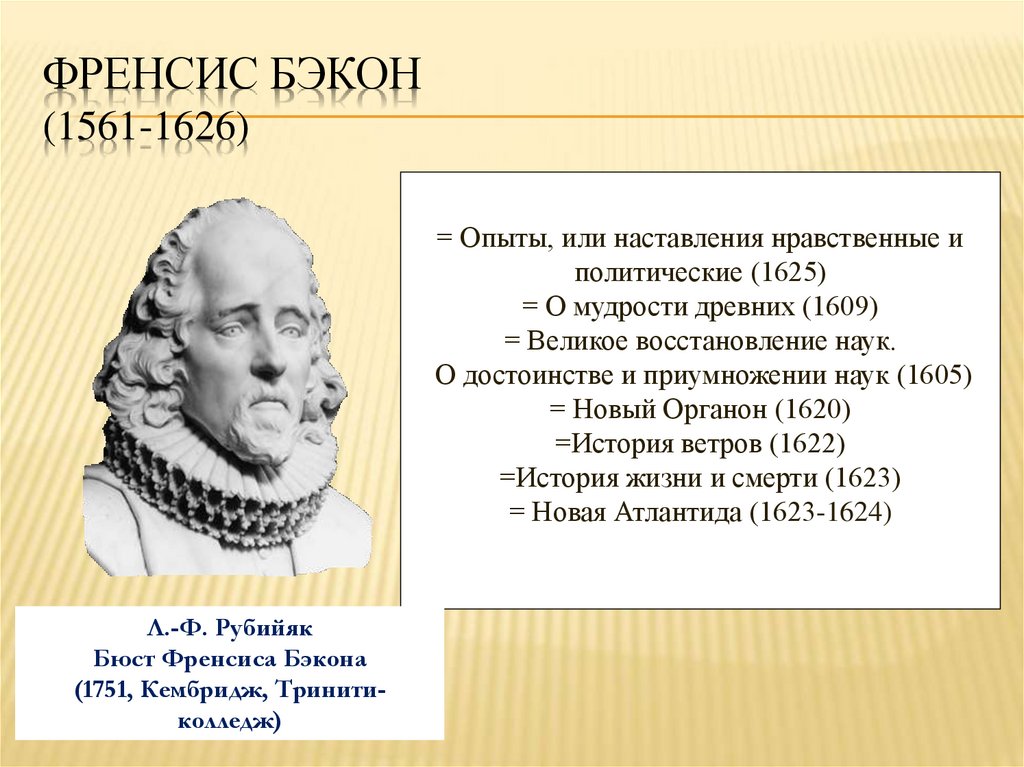 ФРЕНСИС БЭКОН
(1561-1626)

= Опыты, или наставления нравственные и политические (1625)
= О мудрости древних (1609)
= Великое восстановление наук.
О достоинстве и приумножении наук (1605)
= Новый Органон (1620)
=История ветров (1622)
=История жизни и смерти (1623)
= Новая Атлантида (1623-1624)

Л.-Ф. Рубийяк
Бюст Френсиса Бэкона
(1751, Кембридж, Тринити-колледж)